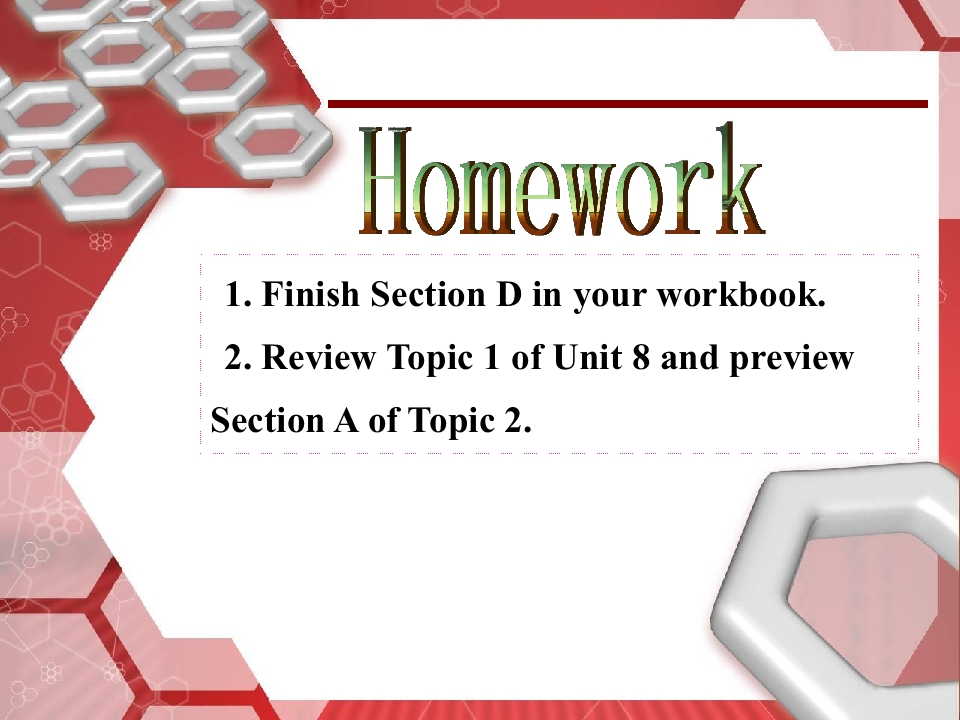 Homework

1. Finish Section D in your workbook.

2. Review Topic 1 of Unit 8 and preview Section A of Topic 2.